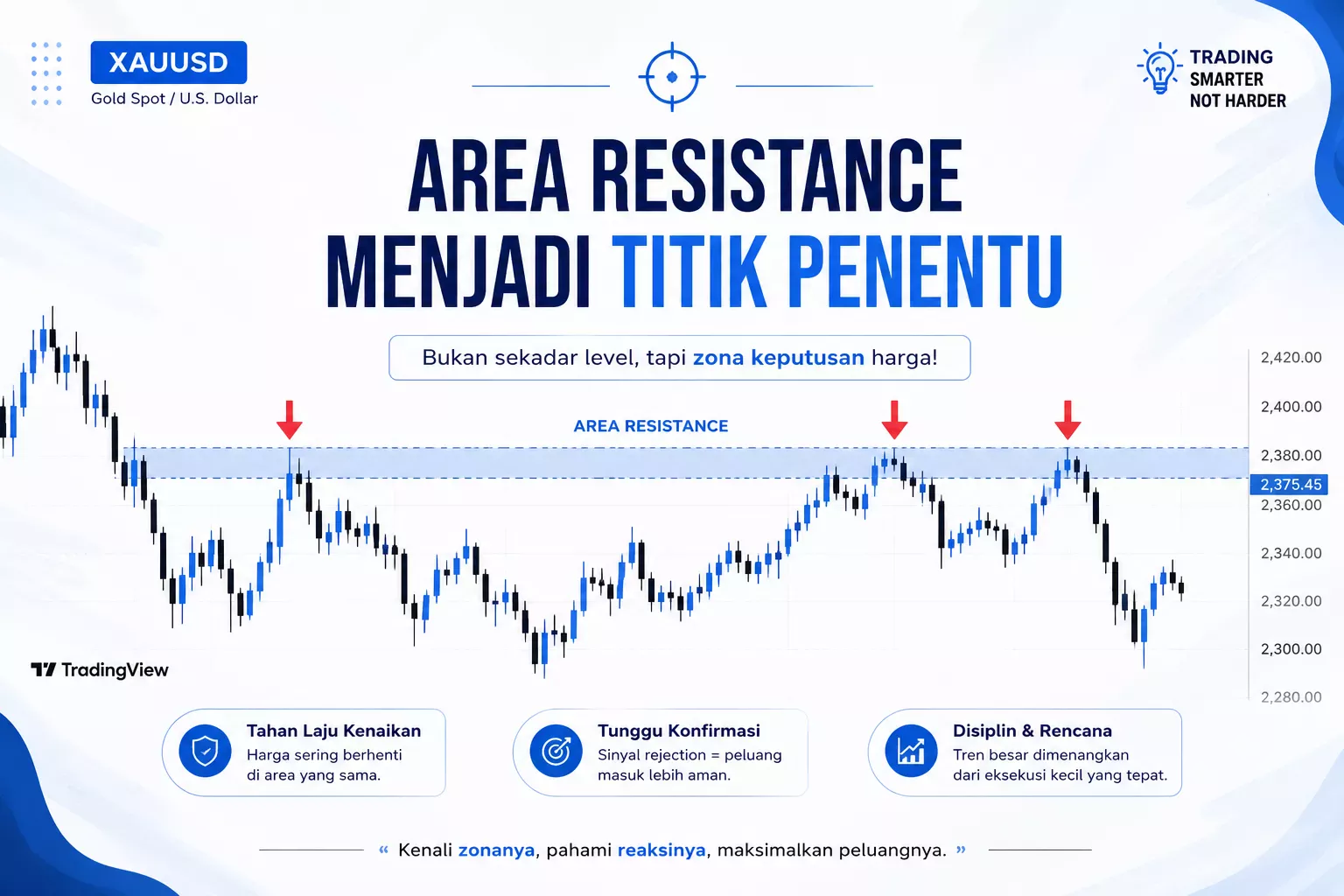 XAUUSD
Gold Spot / U.S. Dollar

TRADING
SMARTER
NOT HARDER

AREA RESISTANCE
MENJADI TITIK PENENTU

Bukan sekadar level, tapi zona keputusan harga!

AREA RESISTANCE

2,420.00
2,400.00
2,380.00
2,375.45
2,360.00
2,340.00
2,320.00
2,300.00
2,280.00

TradingView

Tahan Laju Kenaikan
Harga sering berhenti di area yang sama.

Tunggu Konfirmasi
Sinyal rejection = peluang masuk lebih aman.

Disiplin & Rencana
Tren besar dimenangkan dari eksekusi kecil yang tepat.

« Kenali zonanya, pahami reaksinya, maksimalkan peluangnya. »